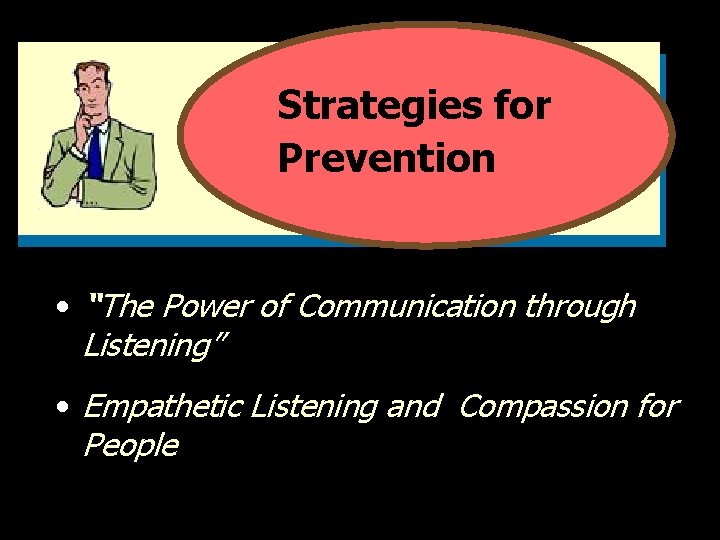 Strategies for Prevention

• "The Power of Communication through Listening"

• Empathetic Listening and Compassion for People